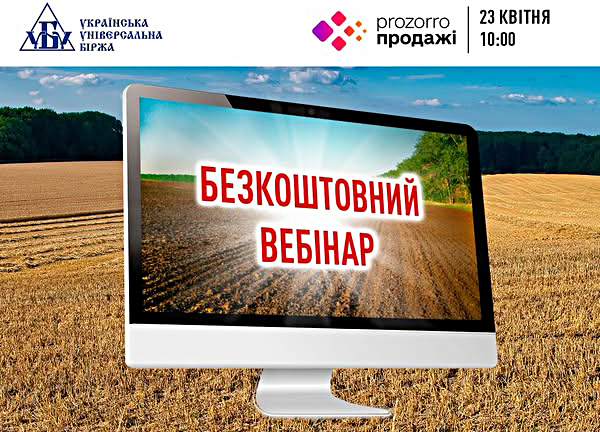 УБ
УКРАЇНСЬКА УНІВЕРСАЛЬНА БІРЖА

prozorro продажі

23 КВІТНЯ
10:00

БЕЗКОШТОВНИЙ ВЕБІНАР